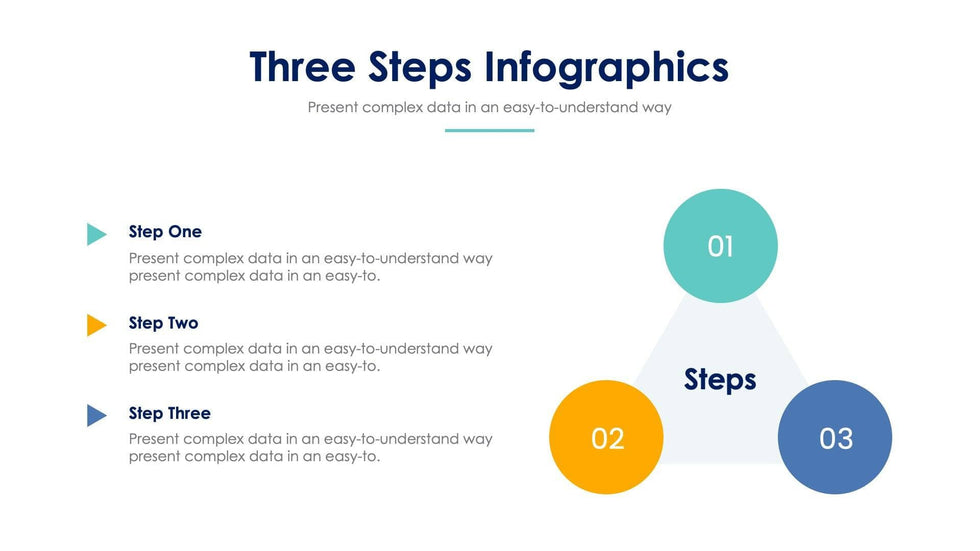 Three Steps Infographics

Present complex data in an easy-to-understand way

Step One

Present complex data in an easy-to-understand way present complex data in an easy-to.

Step Two

Present complex data in an easy-to-understand way present complex data in an easy-to.

Step Three

Present complex data in an easy-to-understand way present complex data in an easy-to.

01

Steps

02

03